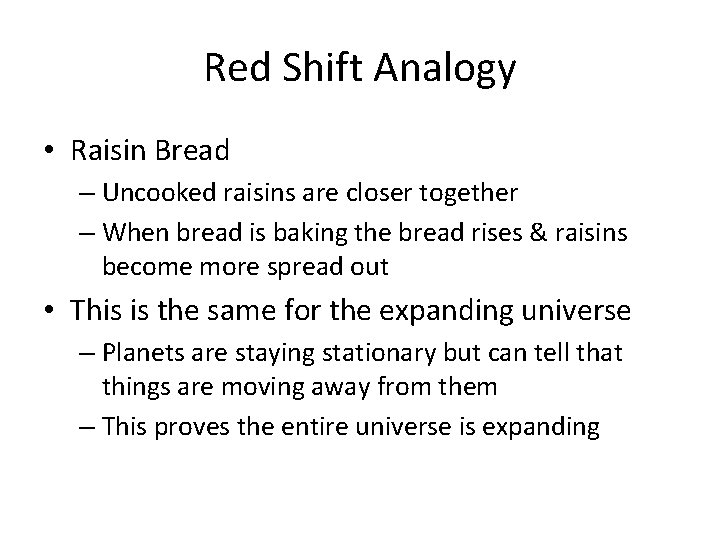 Red Shift Analogy

• Raisin Bread
– Uncooked raisins are closer together
– When bread is baking the bread rises & raisins become more spread out

• This is the same for the expanding universe
– Planets are staying stationary but can tell that things are moving away from them
– This proves the entire universe is expanding